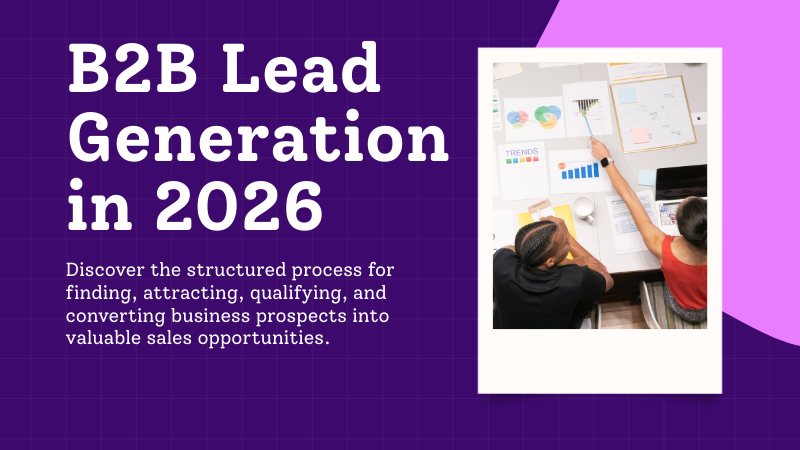 B2B Lead Generation in 2026

Discover the structured process for finding, attracting, qualifying, and converting business prospects into valuable sales opportunities.

TRENDS